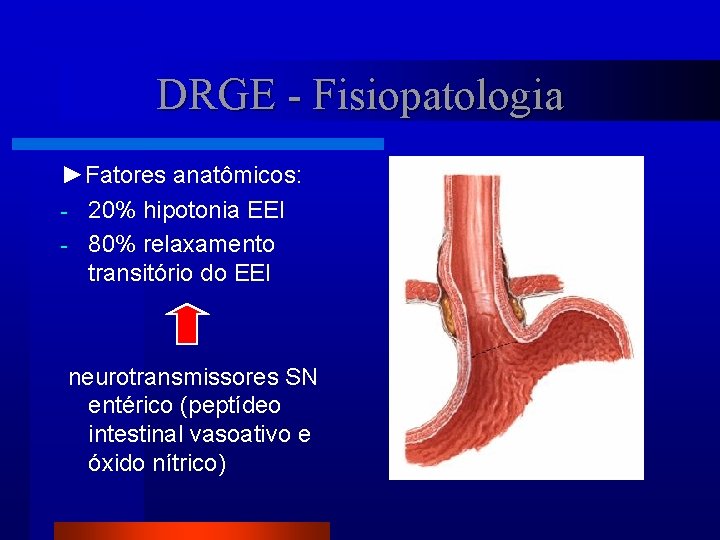 DRGE - Fisiopatologia

►Fatores anatômicos:
- 20% hipotonia EEI
- 80% relaxamento transitório do EEI

neurotransmissores SN entérico (peptídeo intestinal vasoativo e óxido nítrico)